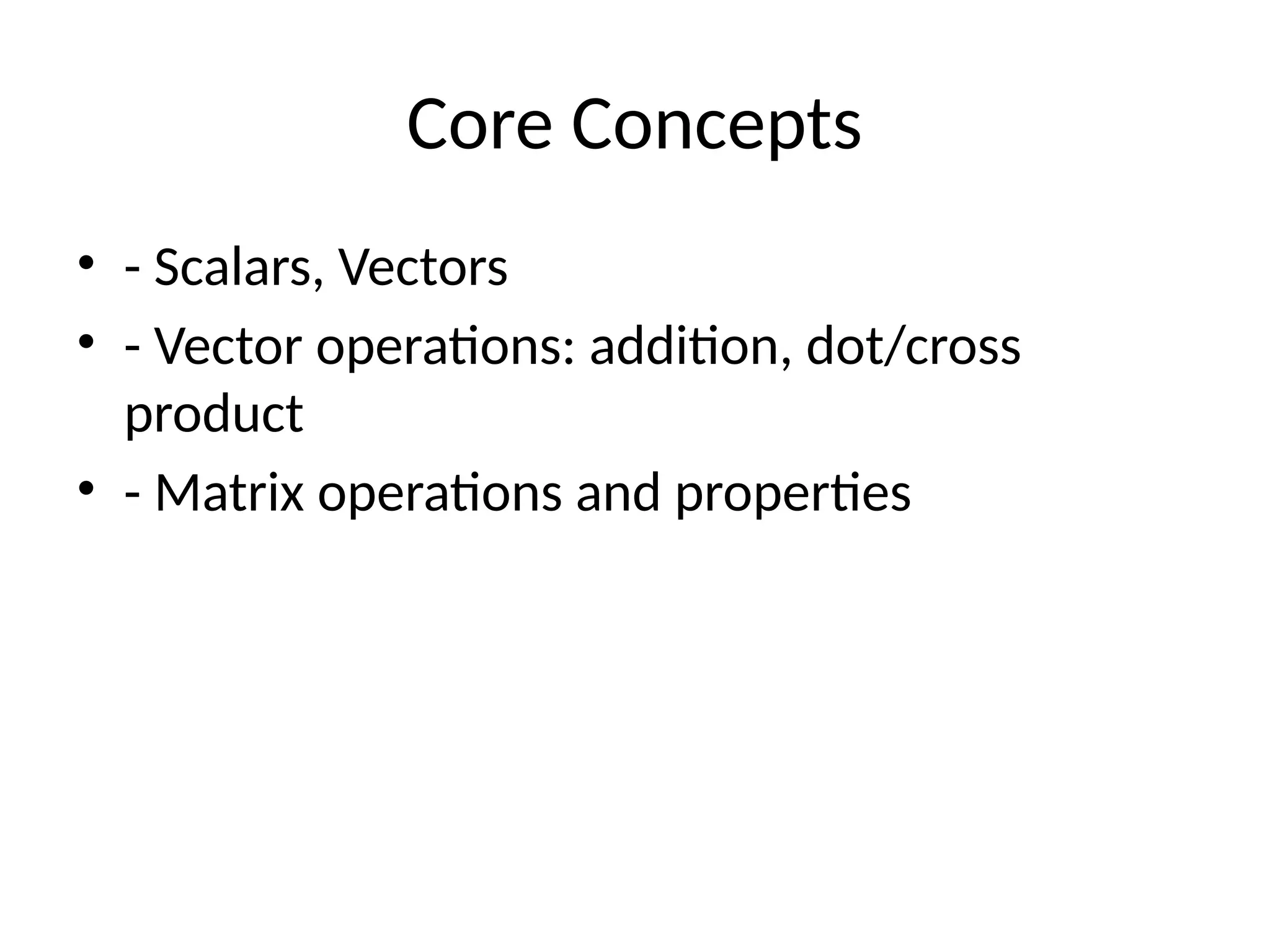 Core Concepts

• - Scalars, Vectors
• - Vector operations: addition, dot/cross product
• - Matrix operations and properties